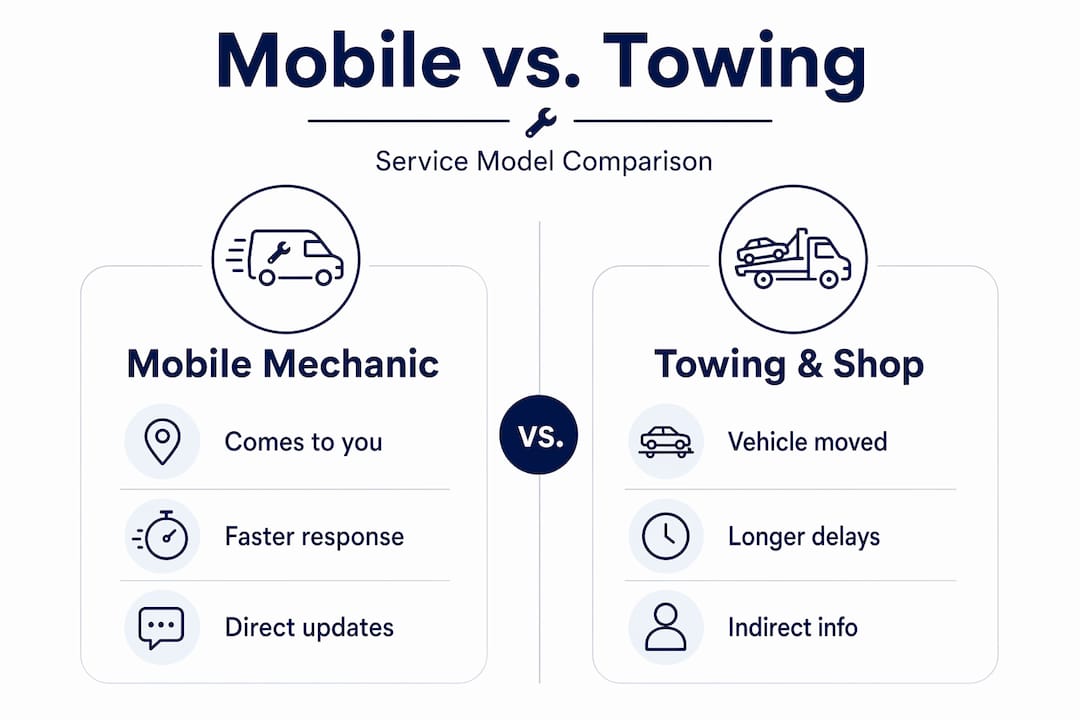 Mobile vs. Towing

Service Model Comparison

Mobile Mechanic

Comes to you

Faster response

Direct updates

VS.

Towing & Shop

Vehicle moved

Longer delays

Indirect info